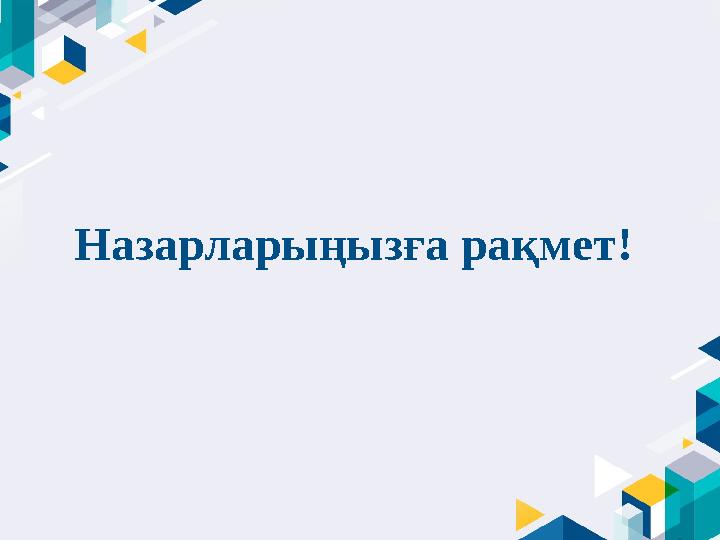 Назарларыңызға рақмет!